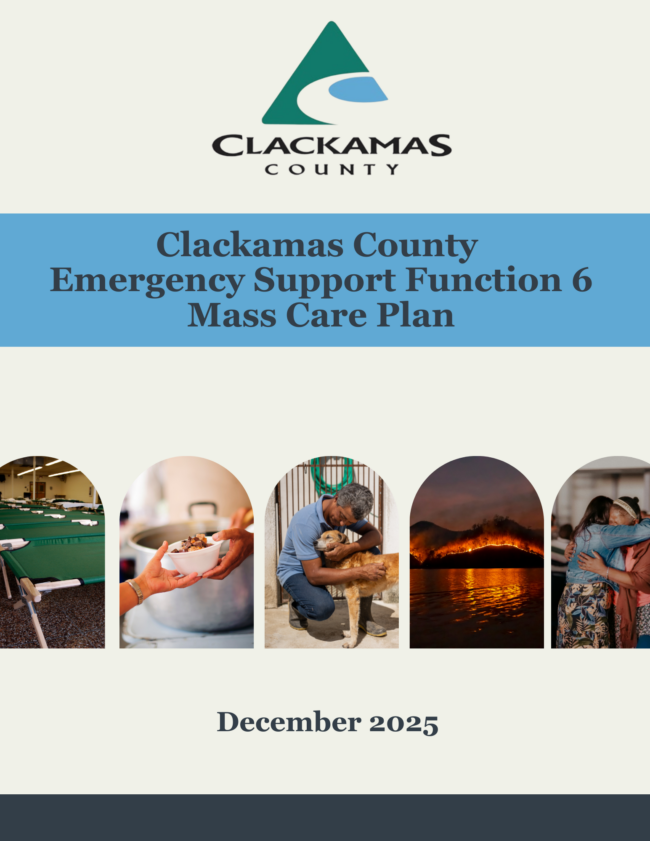 CLACKAMAS
COUNTY

Clackamas County
Emergency Support Function 6
Mass Care Plan

December 2025